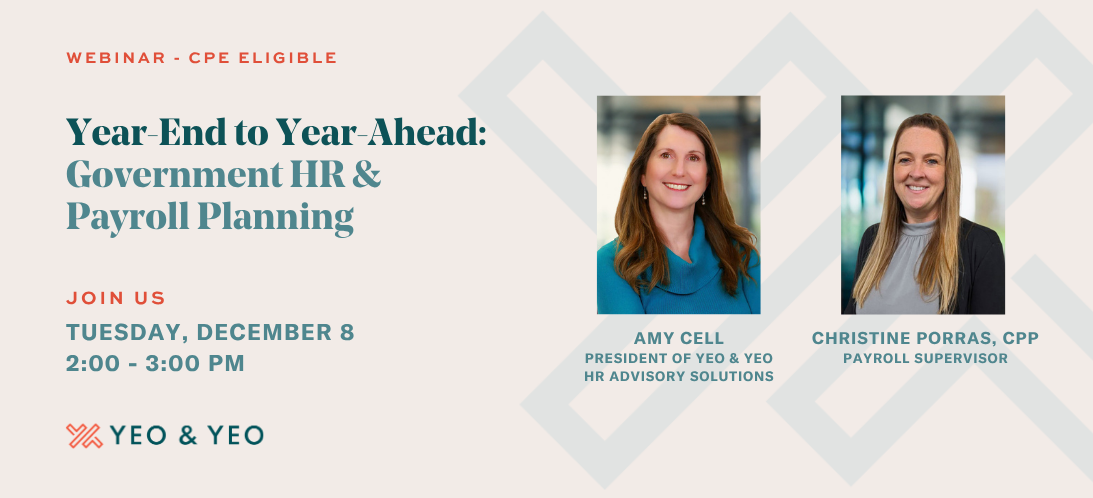 WEBINAR - CPE ELIGIBLE

Year-End to Year-Ahead: Government HR & Payroll Planning

JOIN US

TUESDAY, DECEMBER 8
2:00 - 3:00 PM

YEO & YEO

AMY CELL
PRESIDENT OF YEO & YEO HR ADVISORY SOLUTIONS

CHRISTINE PORRAS, CPP
PAYROLL SUPERVISOR